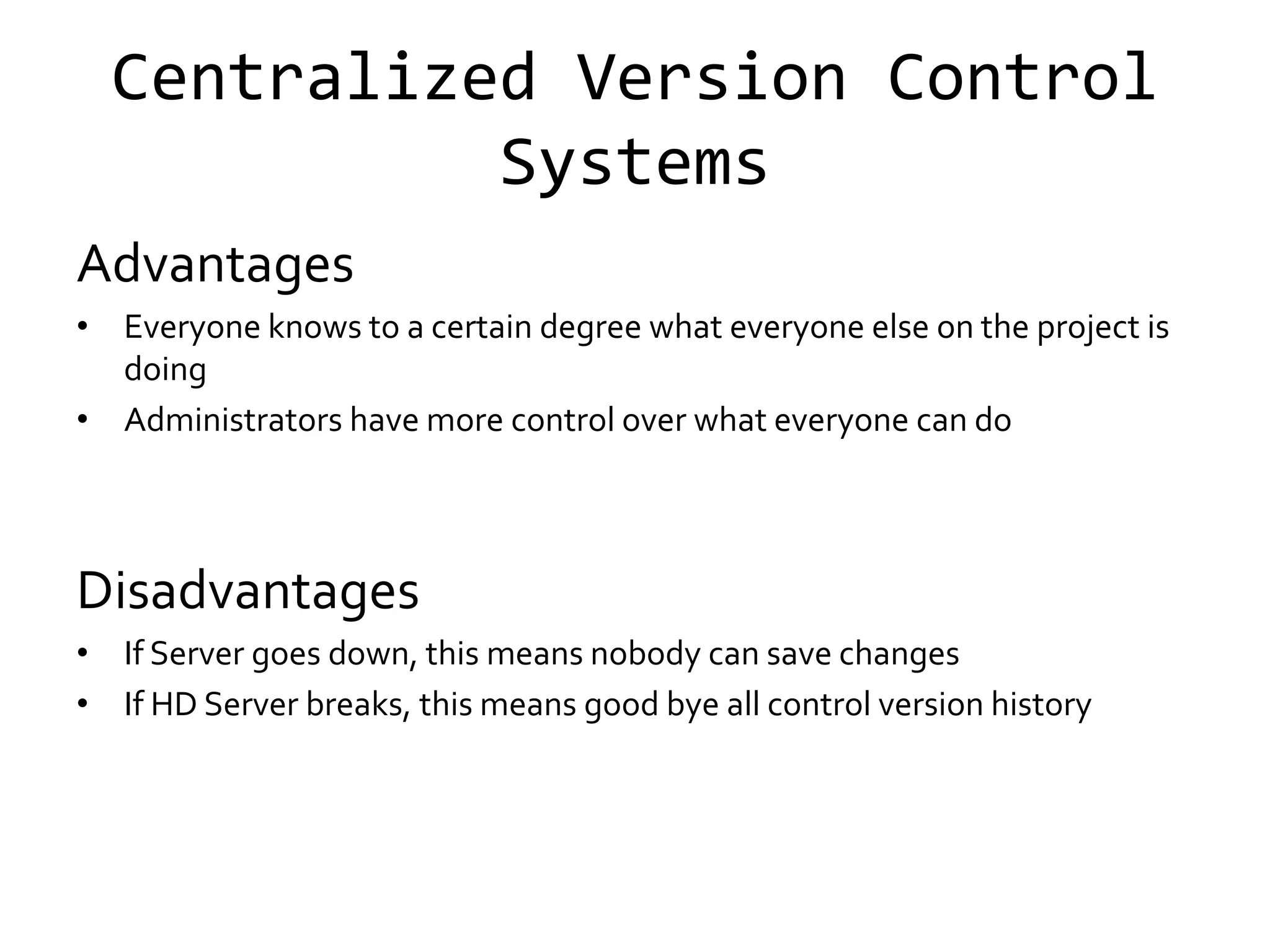 Centralized Version Control Systems

Advantages

• Everyone knows to a certain degree what everyone else on the project is doing
• Administrators have more control over what everyone can do

Disadvantages

• If Server goes down, this means nobody can save changes
• If HD Server breaks, this means good bye all control version history